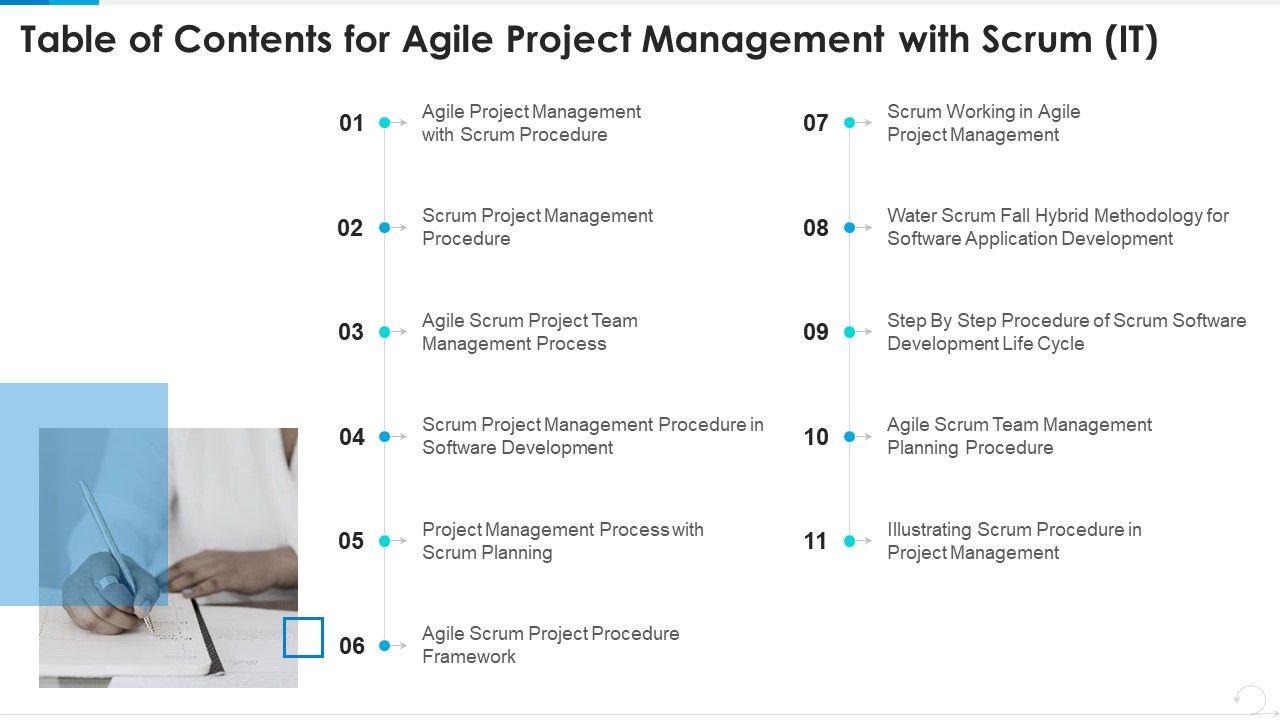 Table of Contents for Agile Project Management with Scrum (IT)

01 Agile Project Management with Scrum Procedure

02 Scrum Project Management Procedure

03 Agile Scrum Project Team Management Process

04 Scrum Project Management Procedure in Software Development

05 Project Management Process with Scrum Planning

06 Agile Scrum Project Procedure Framework

07 Scrum Working in Agile Project Management

08 Water Scrum Fall Hybrid Methodology for Software Application Development

09 Step By Step Procedure of Scrum Software Development Life Cycle

10 Agile Scrum Team Management Planning Procedure

11 Illustrating Scrum Procedure in Project Management